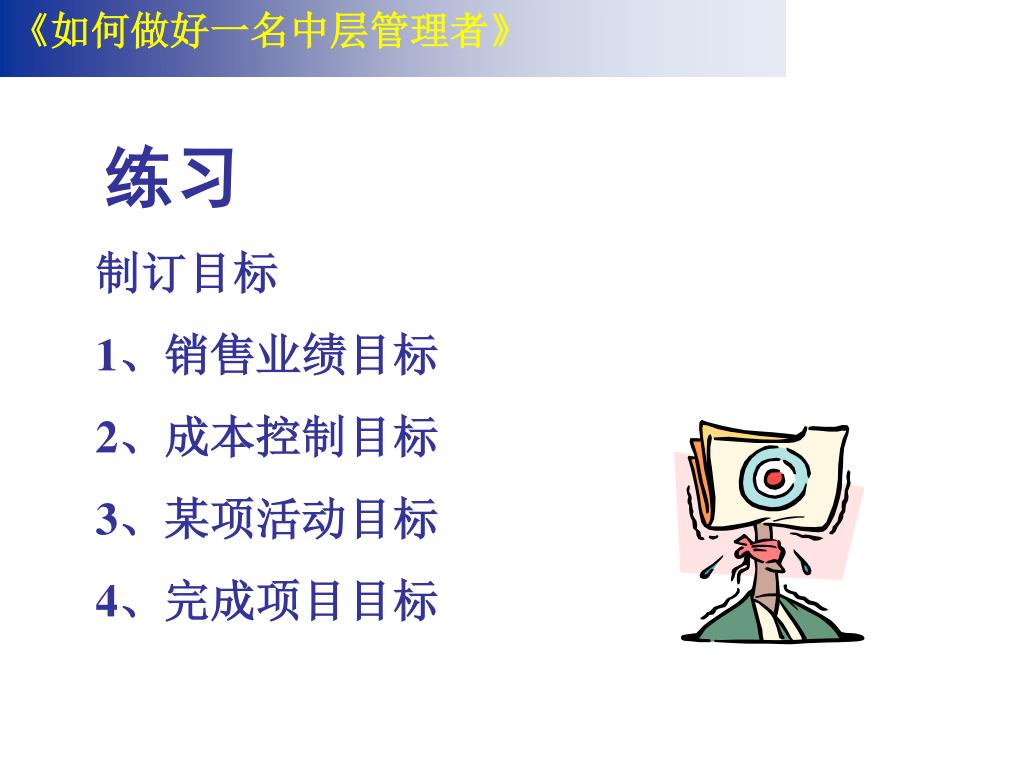 《如何做好一名中层管理者》

练习

制订目标

1、销售业绩目标

2、成本控制目标

3、某项活动目标

4、完成项目目标